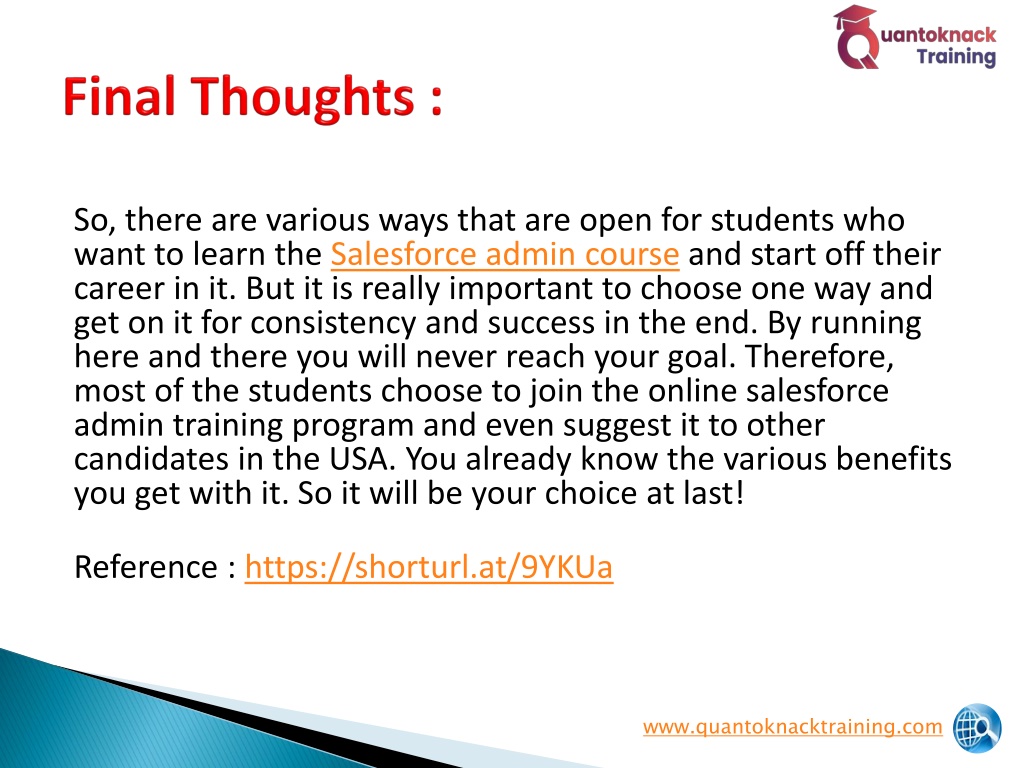 Quantoknack Training

Final Thoughts :

So, there are various ways that are open for students who want to learn the Salesforce admin course and start off their career in it. But it is really important to choose one way and get on it for consistency and success in the end. By running here and there you will never reach your goal. Therefore, most of the students choose to join the online salesforce admin training program and even suggest it to other candidates in the USA. You already know the various benefits you get with it. So it will be your choice at last!

Reference : https://shorturl.at/9YKUa

www.quantoknacktraining.com